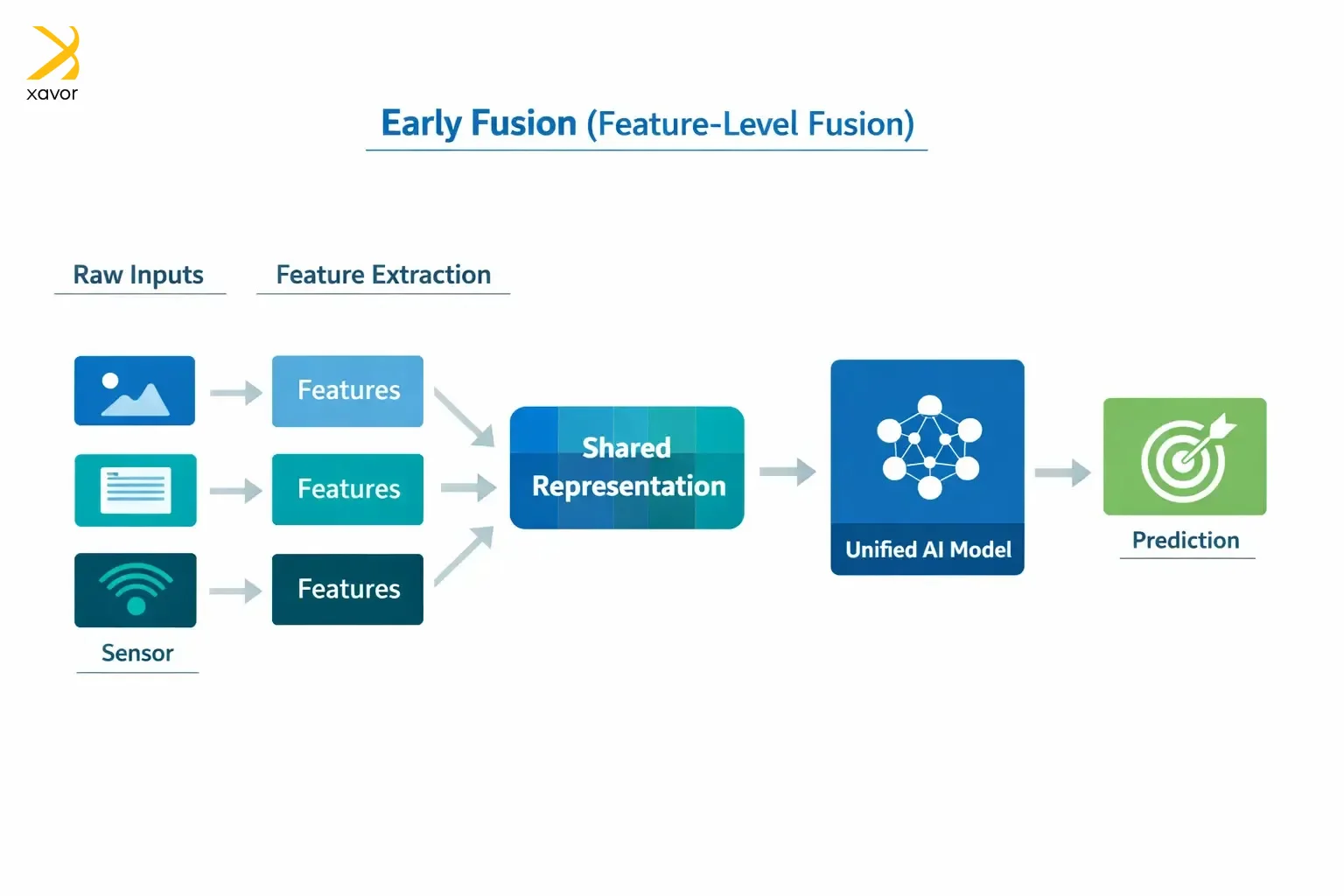 xavor

Early Fusion (Feature-Level Fusion)

Raw Inputs

Feature Extraction

Features

Features

Features

Sensor

Shared Representation

Unified AI Model

Prediction